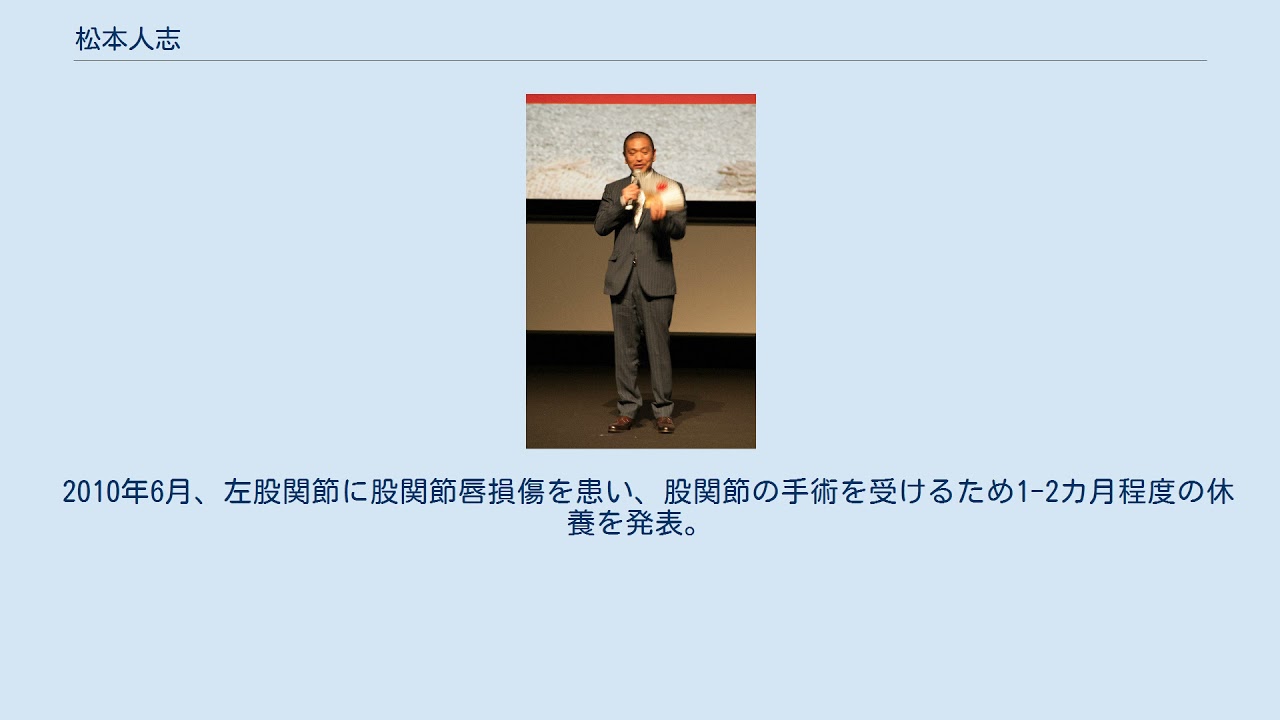 松本人志

2010年6月、左股関節に股関節唇損傷を患い、股関節の手術を受けるため1-2カ月程度の休養を発表。